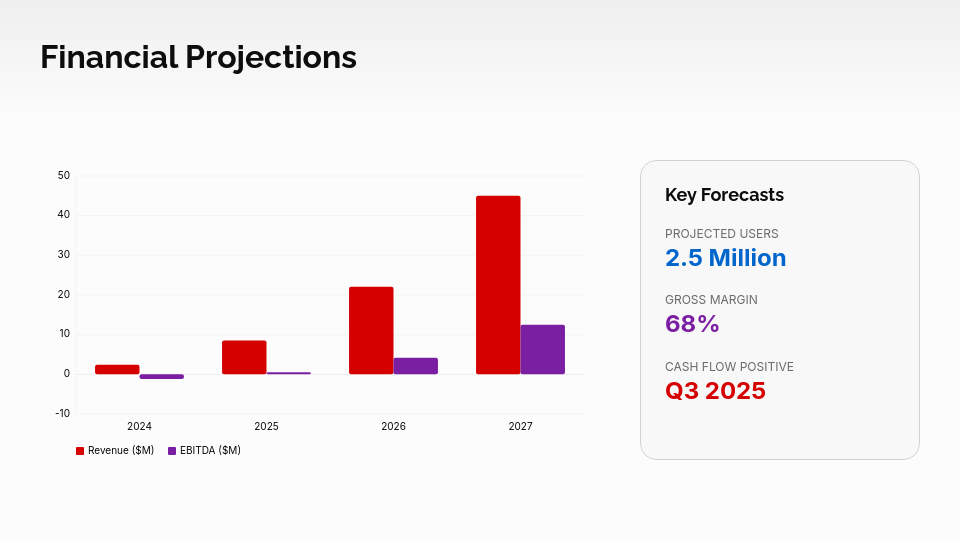 Financial Projections

50
40
30
20
10
0
-10

2024
2025
2026
2027

Revenue ($M)
EBITDA ($M)

Key Forecasts

PROJECTED USERS
2.5 Million

GROSS MARGIN
68%

CASH FLOW POSITIVE
Q3 2025